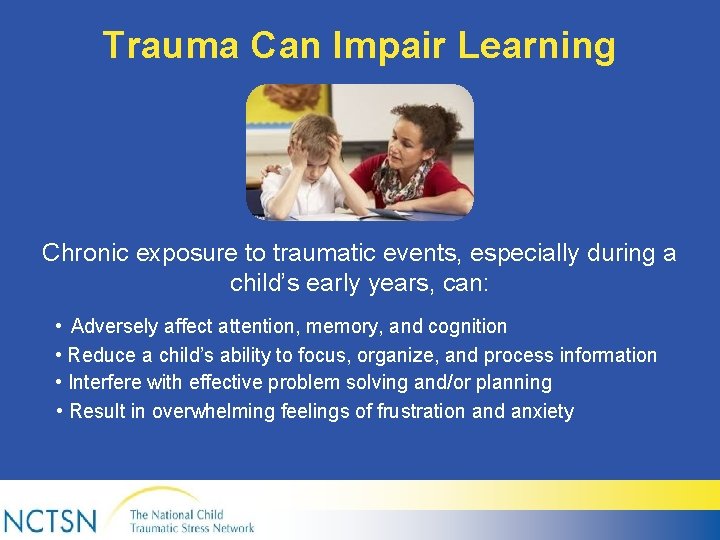 Trauma Can Impair Learning

Chronic exposure to traumatic events, especially during a child's early years, can:

• Adversely affect attention, memory, and cognition
• Reduce a child's ability to focus, organize, and process information
• Interfere with effective problem solving and/or planning
• Result in overwhelming feelings of frustration and anxiety

NCTSN
The National Child
Traumatic Stress Network